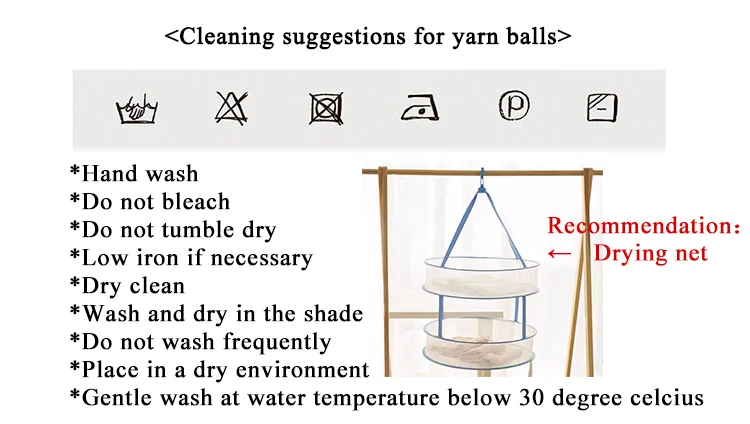 <Cleaning suggestions for yarn balls>

P

*Hand wash
*Do not bleach
*Do not tumble dry
*Low iron if necessary
*Dry clean
*Wash and dry in the shade
*Do not wash frequently
*Place in a dry environment
*Gentle wash at water temperature below 30 degree celcius

Recommendation:
← Drying net